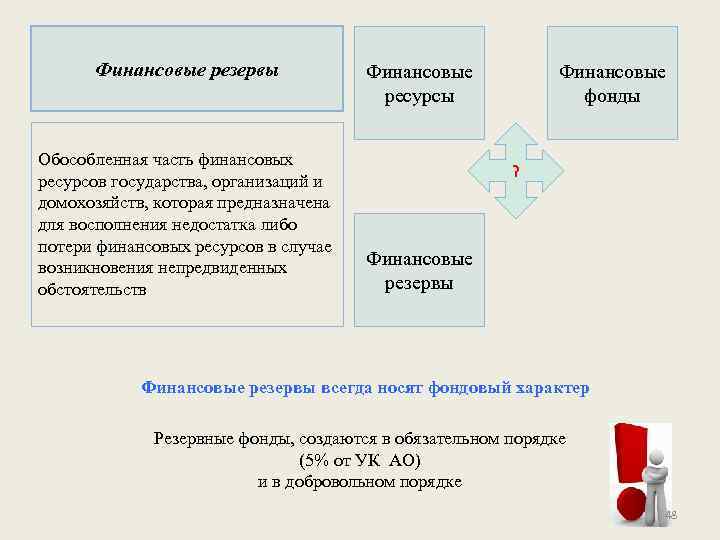 Финансовые резервы

Обособленная часть финансовых ресурсов государства, организаций и домохозяйств, которая предназначена для восполнения недостатка либо потери финансовых ресурсов в случае возникновения непредвиденных обстоятельств

Финансовые ресурсы

Финансовые фонды

?

Финансовые резервы

Финансовые резервы всегда носят фондовый характер

Резервные фонды, создаются в обязательном порядке
(5% от УК АО)
и в добровольном порядке

48